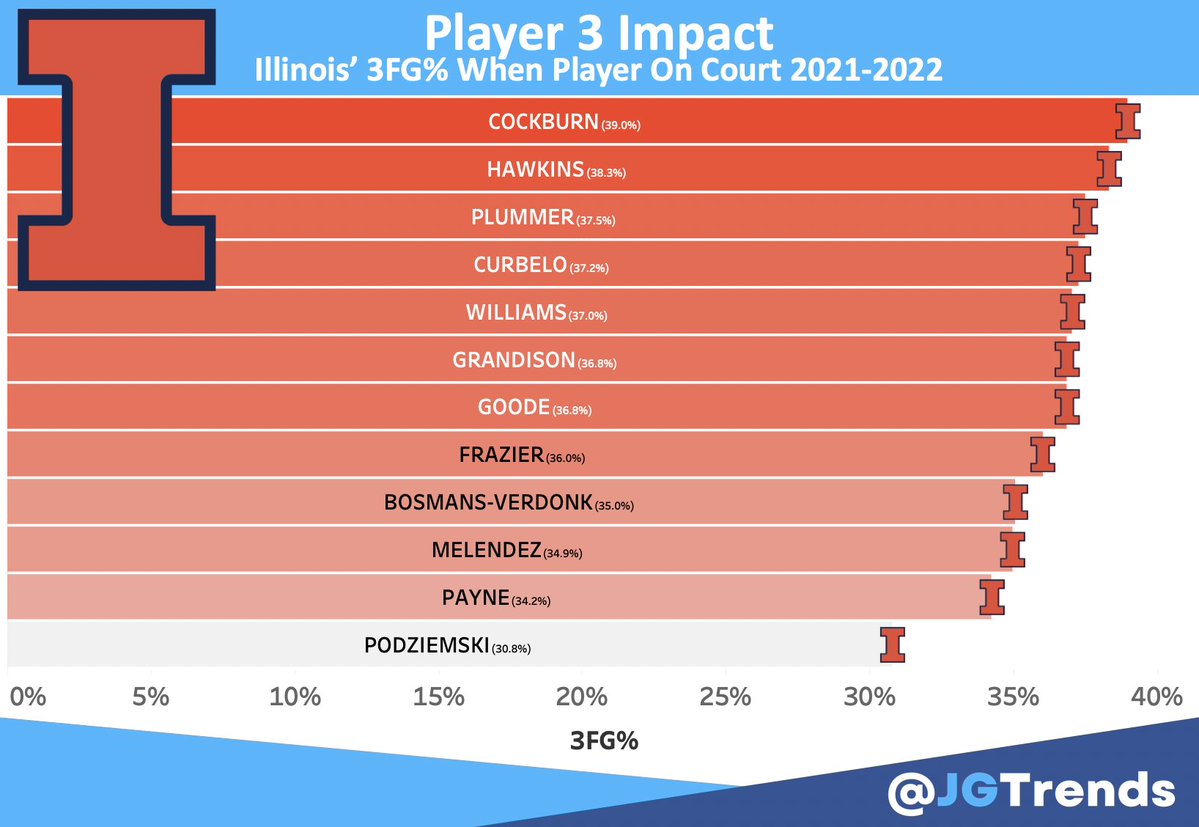 Player 3 Impact
Illinois' 3FG% When Player On Court 2021-2022

COCKBURN (39.0%)
HAWKINS (38.3%)
PLUMMER (37.5%)
CURBELO (37.2%)
WILLIAMS (37.0%)
GRANDISON (36.8%)
GOODE (36.8%)
FRAZIER (36.0%)
BOSMANS-VERDONK (35.0%)
MELENDEZ (34.9%)
PAYNE (34.2%)
PODZIEMSKI (30.8%)

0% 5% 10% 15% 20% 25% 30% 35% 40%

3FG%

@JGTrends